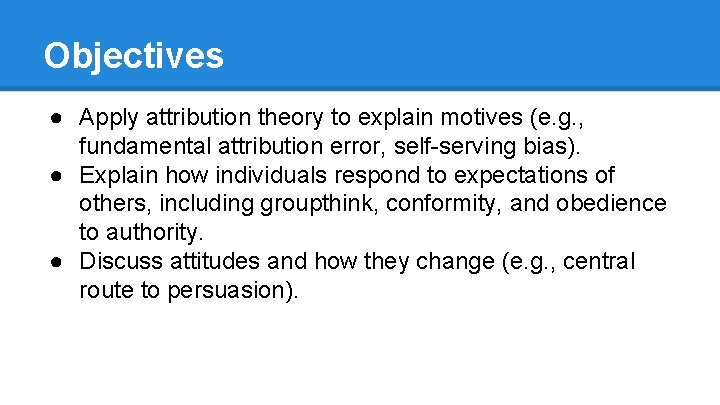 Objectives

● Apply attribution theory to explain motives (e.g., fundamental attribution error, self-serving bias).
● Explain how individuals respond to expectations of others, including groupthink, conformity, and obedience to authority.
● Discuss attitudes and how they change (e.g., central route to persuasion).